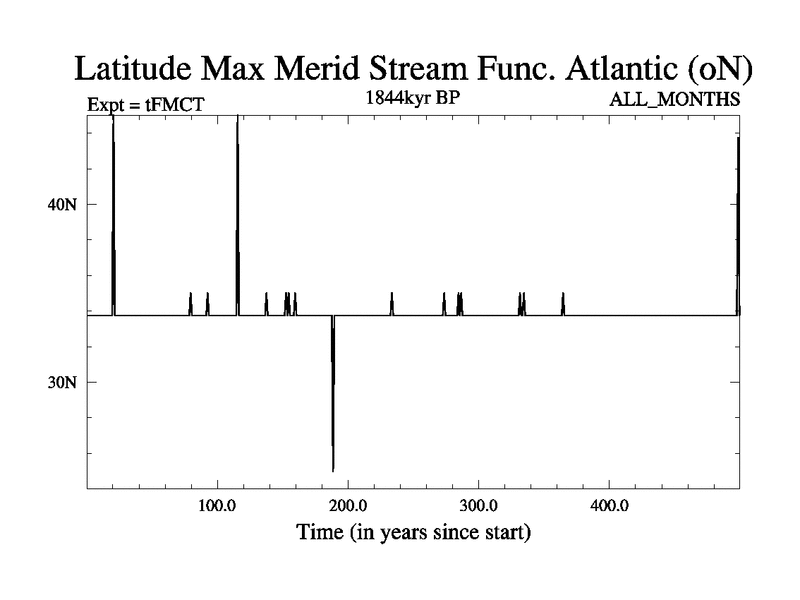 Latitude Max Merid Stream Func. Atlantic (oN)

Expt = tFMCT

1844kyr BP

ALL_MONTHS

40N

30N

100.0

200.0

300.0

400.0

Time (in years since start)